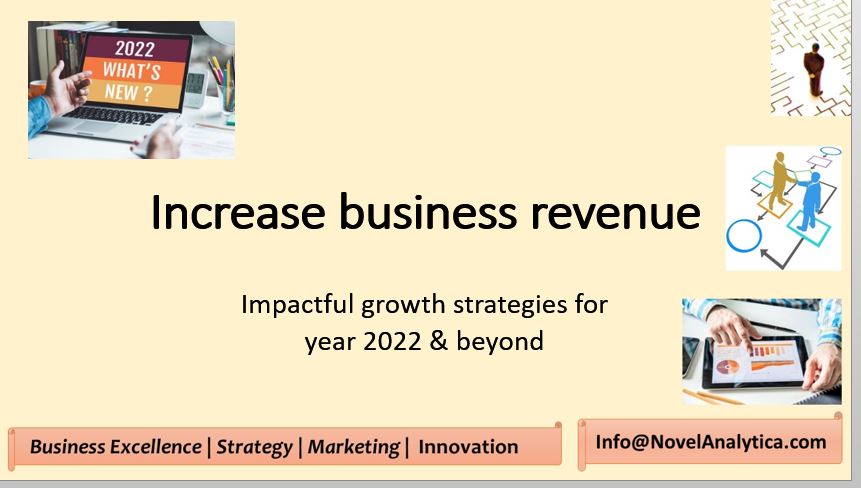 2022
WHAT'S
NEW ?

Increase business revenue

Impactful growth strategies for year 2022 & beyond

Business Excellence | Strategy | Marketing | Innovation

Info@NovelAnalytica.com